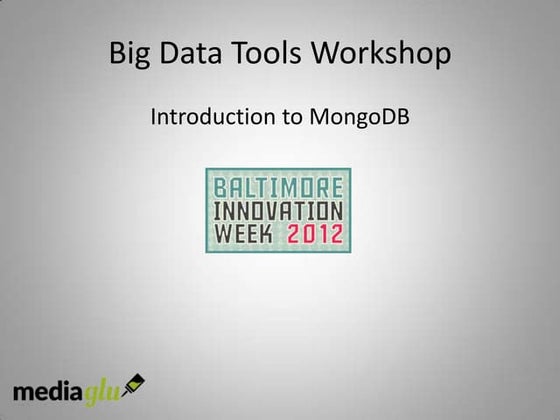 Big Data Tools Workshop

Introduction to MongoDB

BALTIMORE
INNOVATION
WEEK 2012

mediaglu